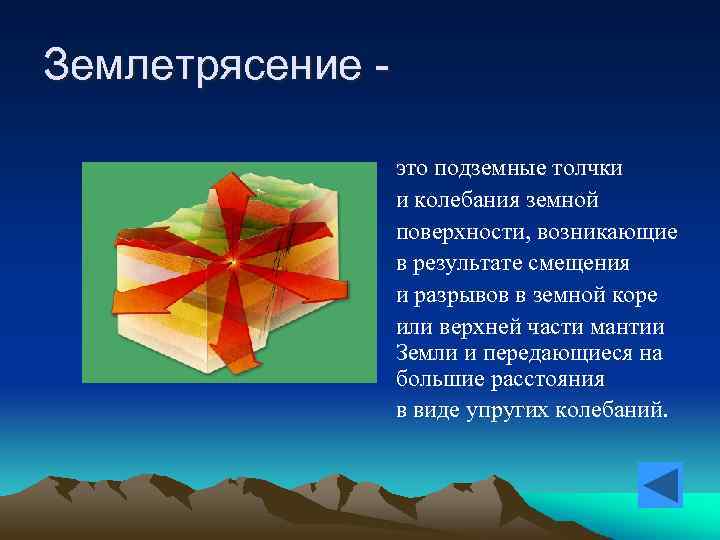 Землетрясение -

это подземные толчки и колебания земной поверхности, возникающие в результате смещения и разрывов в земной коре или верхней части мантии Земли и передающиеся на большие расстояния в виде упругих колебаний.